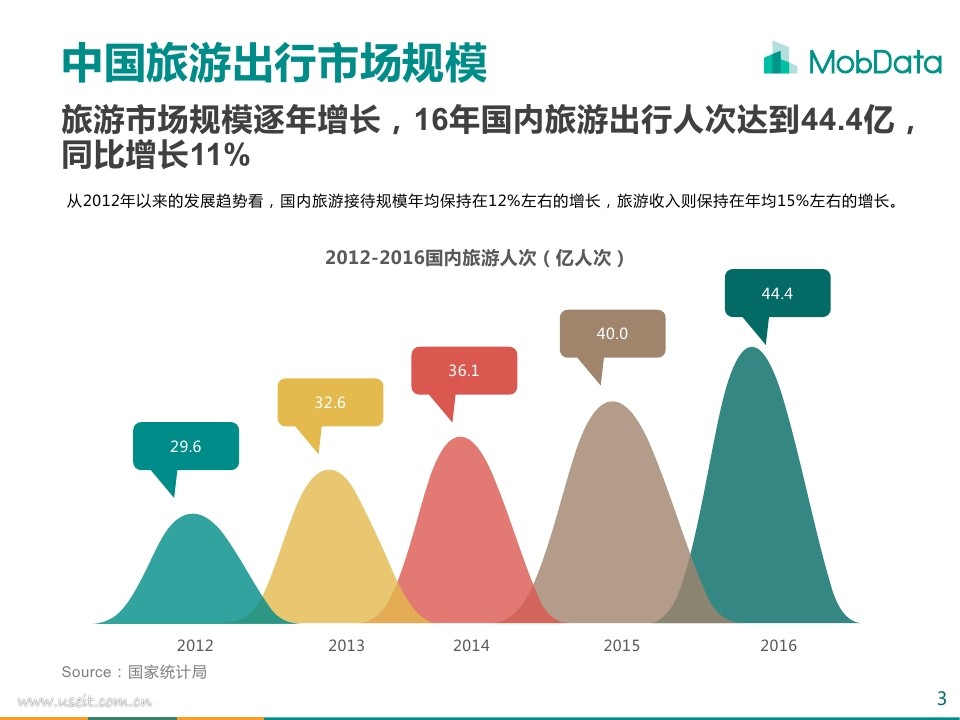 中国旅游出行市场规模

MobData

旅游市场规模逐年增长，16年国内旅游出行人次达到44.4亿，同比增长11%

从2012年以来的发展趋势看，国内旅游接待规模年均保持在12%左右的增长，旅游收入则保持在年均15%左右的增长。

2012-2016国内旅游人次（亿人次）

29.6

32.6

36.1

40.0

44.4

2012

2013

2014

2015

2016

Source：国家统计局

www.useit.com.cn

3